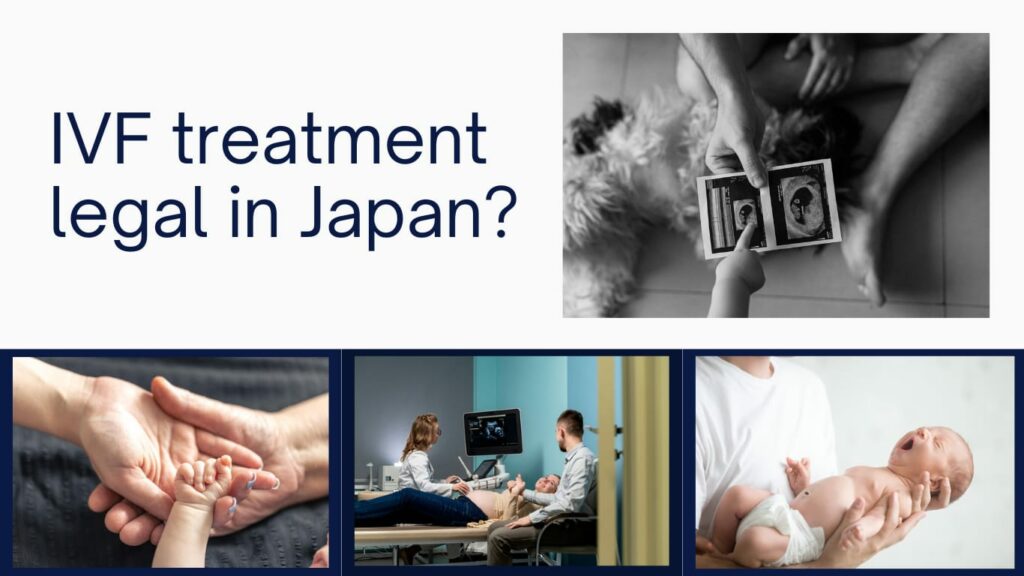 IVF treatment legal in Japan?